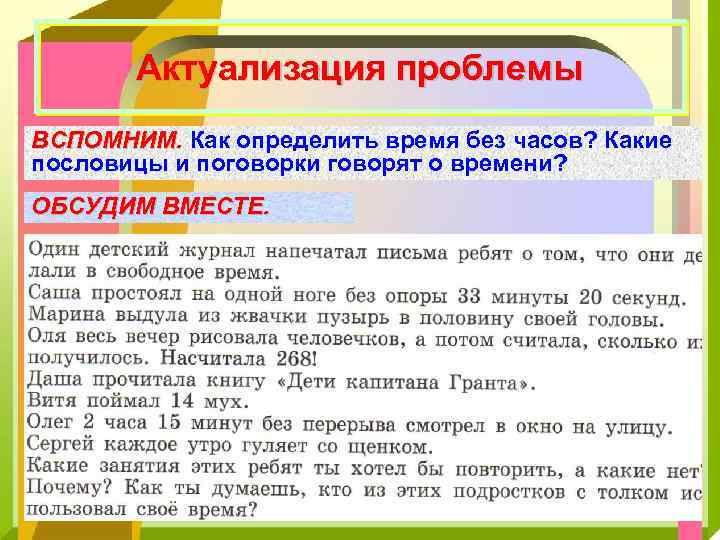 Актуализация проблемы

ВСПОМНИМ. Как определить время без часов? Какие пословицы и поговорки говорят о времени?

ОБСУДИМ ВМЕСТЕ.

Один детский журнал напечатал письма ребят о том, что они делали в свободное время.
Саша простоял на одной ноге без опоры 33 минуты 20 секунд.
Марина выдула из жвачки пузырь в половину своей головы.
Оля весь вечер рисовала человечков, а потом считала, сколько их получилось. Насчитала 268!
Даша прочитала книгу «Дети капитана Гранта».
Витя поймал 14 мух.
Олег 2 часа 15 минут без перерыва смотрел в окно на улицу.
Сергей каждое утро гуляет со щенком.
Какие занятия этих ребят ты хотел бы повторить, а какие нет? Почему? Как ты думаешь, кто из этих подростков с толком использовал своё время?